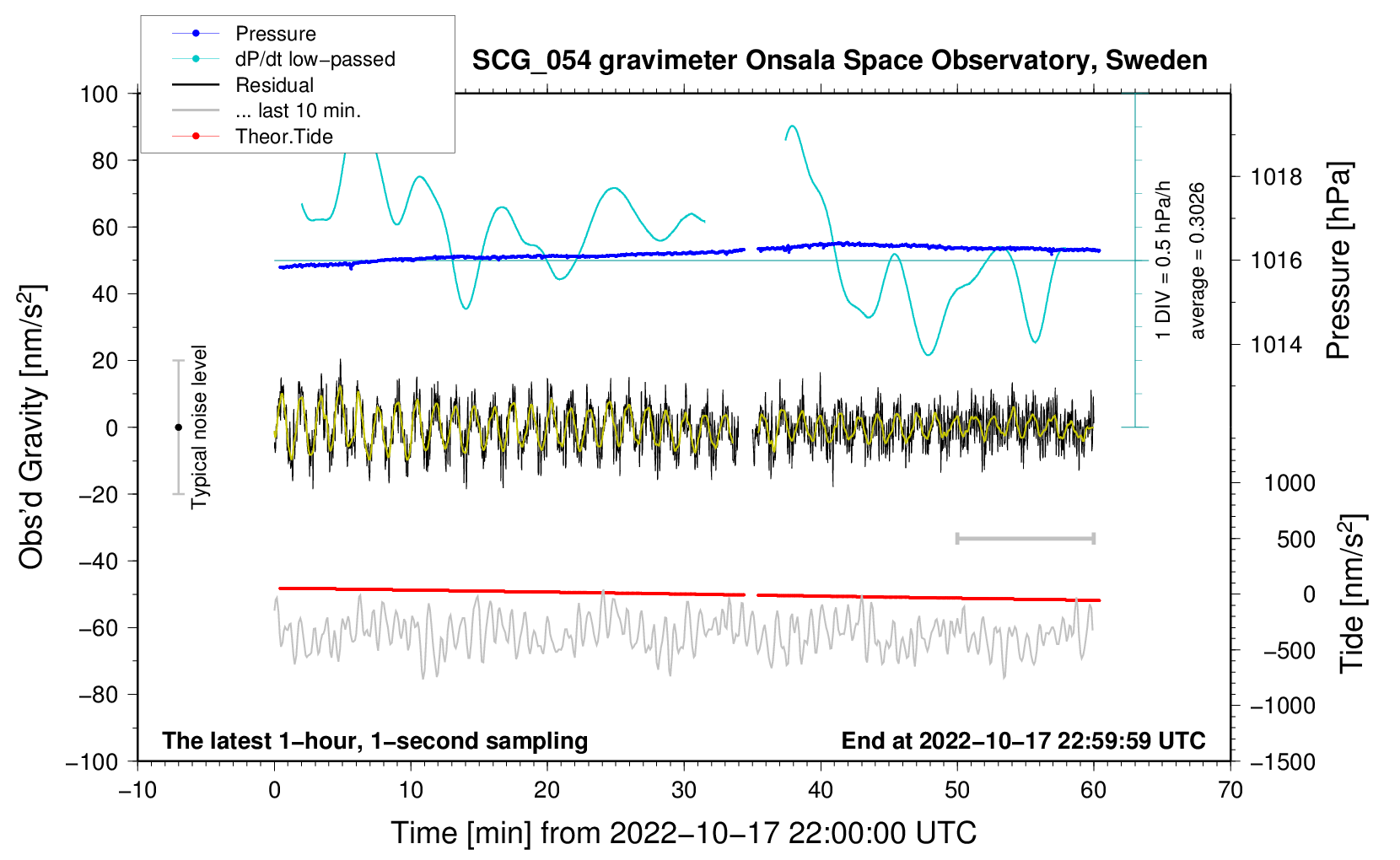 Pressure
dP/dt low−passed
Residual
... last 10 min.
Theor.Tide

SCG_054 gravimeter Onsala Space Observatory, Sweden

100
80
60
40
20
0
−20
−40
−60
−80
−100

Obs'd Gravity [nm/s$^2$]

Typical noise level

1 DIV = 0.5 hPa/h
average = 0.3026

1018
1016
1014

Pressure [hPa]

1000
500
0
−500
−1000
−1500

Tide [nm/s$^2$]

The latest 1−hour, 1−second sampling
End at 2022−10−17 22:59:59 UTC

−10
0
10
20
30
40
50
60
70

Time [min] from 2022−10−17 22:00:00 UTC